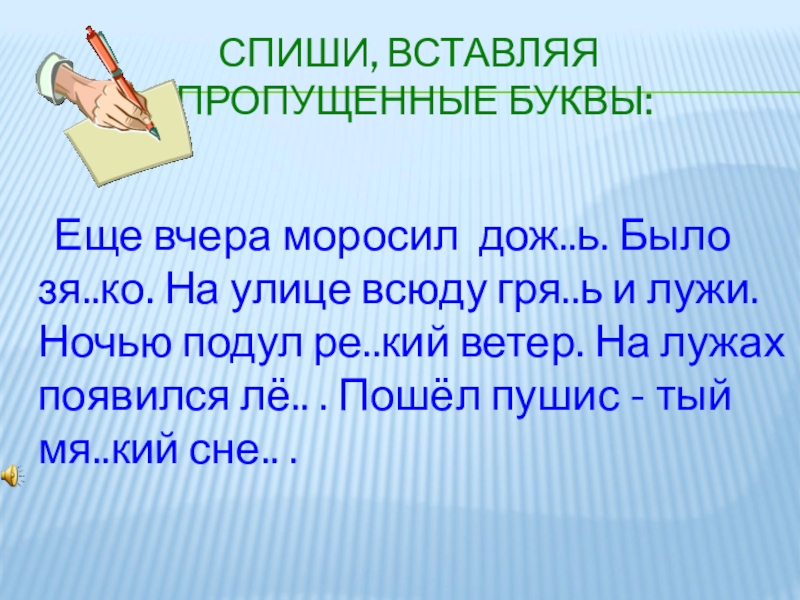 СПИШИ, ВСТАВЛЯЯ ПРОПУЩЕННЫЕ БУКВЫ:

Еще вчера моросил дож..ь. Было зя..ко. На улице всюду гря..ь и лужи. Ночью подул ре..кий ветер. На лужах появился лё.. . Пошёл пушис - тый мя..кий сне.. .